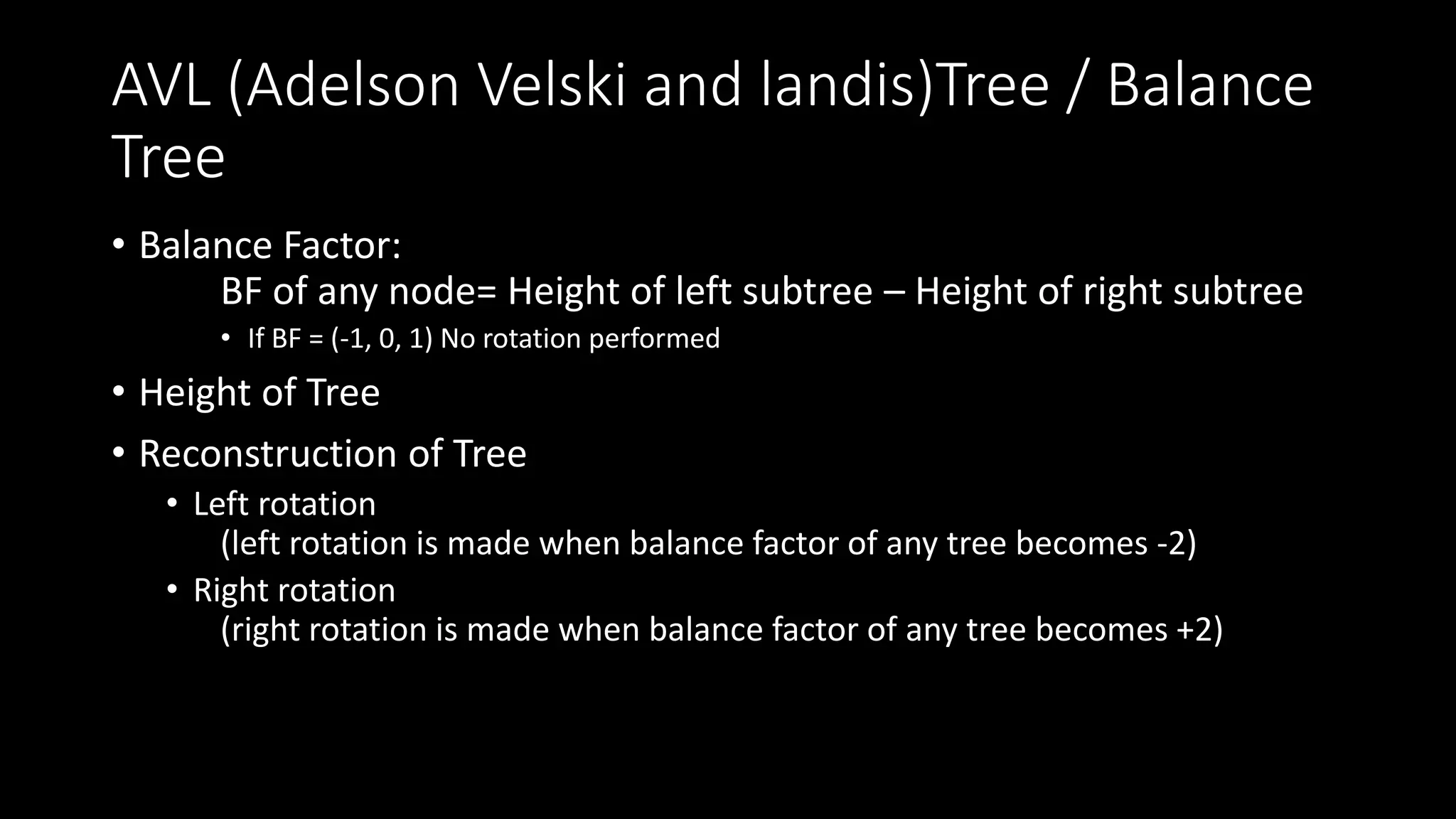 AVL (Adelson Velski and landis)Tree / Balance Tree

• Balance Factor:
BF of any node= Height of left subtree – Height of right subtree
• If BF = (-1, 0, 1) No rotation performed

• Height of Tree

• Reconstruction of Tree
• Left rotation
(left rotation is made when balance factor of any tree becomes -2)
• Right rotation
(right rotation is made when balance factor of any tree becomes +2)